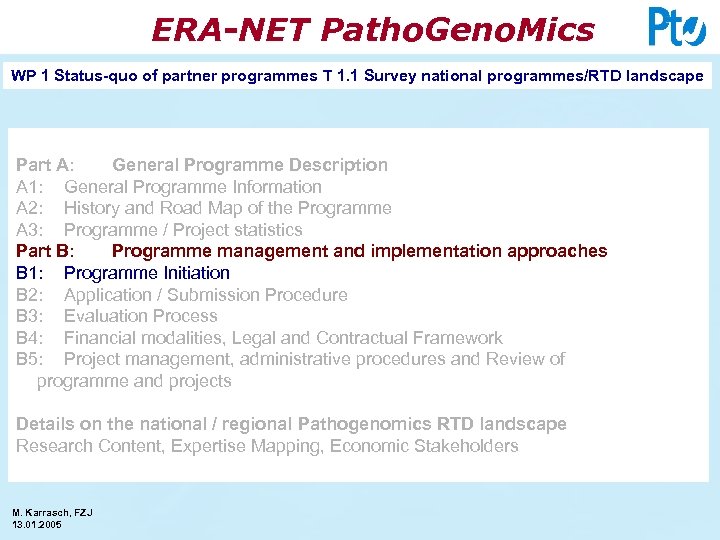 ERA-NET PathoGenoMics

PtJ

WP 1 Status-quo of partner programmes T 1.1 Survey national programmes/RTD landscape

Part A: General Programme Description
A1: General Programme Information
A2: History and Road Map of the Programme
A3: Programme / Project statistics
Part B: Programme management and implementation approaches
B1: Programme Initiation
B2: Application / Submission Procedure
B3: Evaluation Process
B4: Financial modalities, Legal and Contractual Framework
B5: Project management, administrative procedures and Review of programme and projects

Details on the national / regional Pathogenomics RTD landscape
Research Content, Expertise Mapping, Economic Stakeholders

M. Karrasch, FZJ
13.01.2005